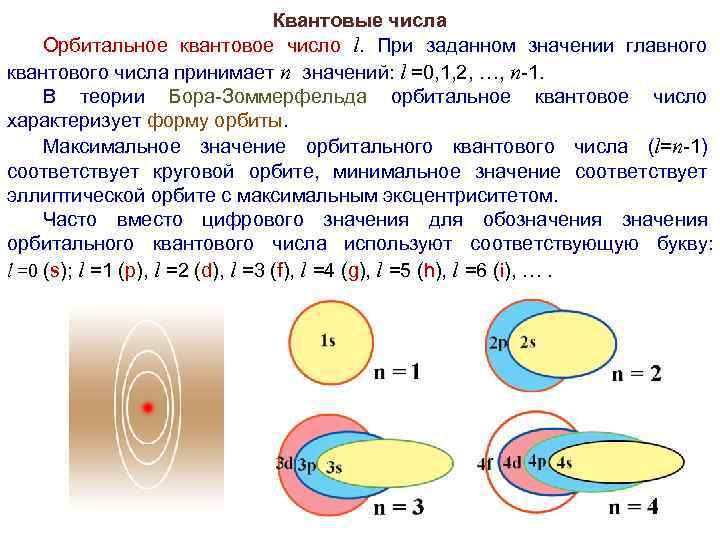 Квантовые числа

Орбитальное квантовое число $l$. При заданном значении главного квантового числа принимает $n$ значений: $l$ =0,1,2, …, $n$-1.

В теории Бора-Зоммерфельда орбитальное квантовое число характеризует форму орбиты.

Максимальное значение орбитального квантового числа ($l$=$n$-1) соответствует круговой орбите, минимальное значение соответствует эллиптической орбите с максимальным эксцентриситетом.

Часто вместо цифрового значения для обозначения значения орбитального квантового числа используют соответствующую букву: $l$ =0 (s); $l$ =1 (p), $l$ =2 (d), $l$ =3 (f), $l$ =4 (g), $l$ =5 (h), $l$ =6 (i), … .

1s
n = 1

2p 2s
n = 2

3d 3p 3s
n = 3

4f 4d 4p 4s
n = 4